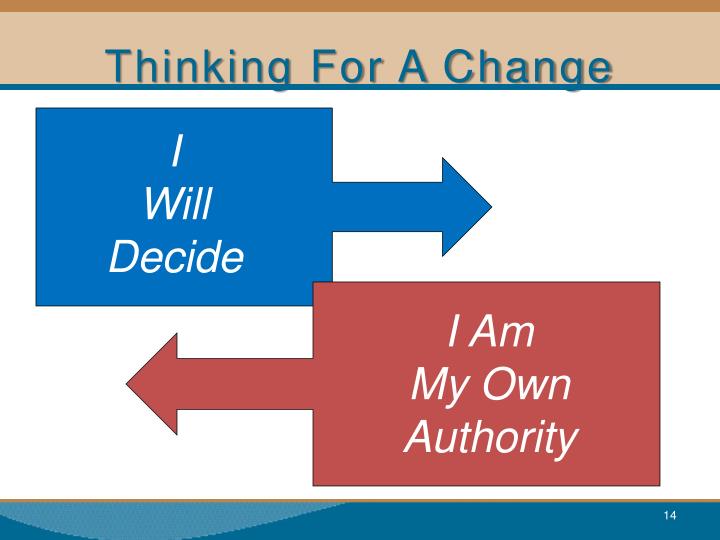 Thinking For A Change

I
Will
Decide

I Am
My Own
Authority

14